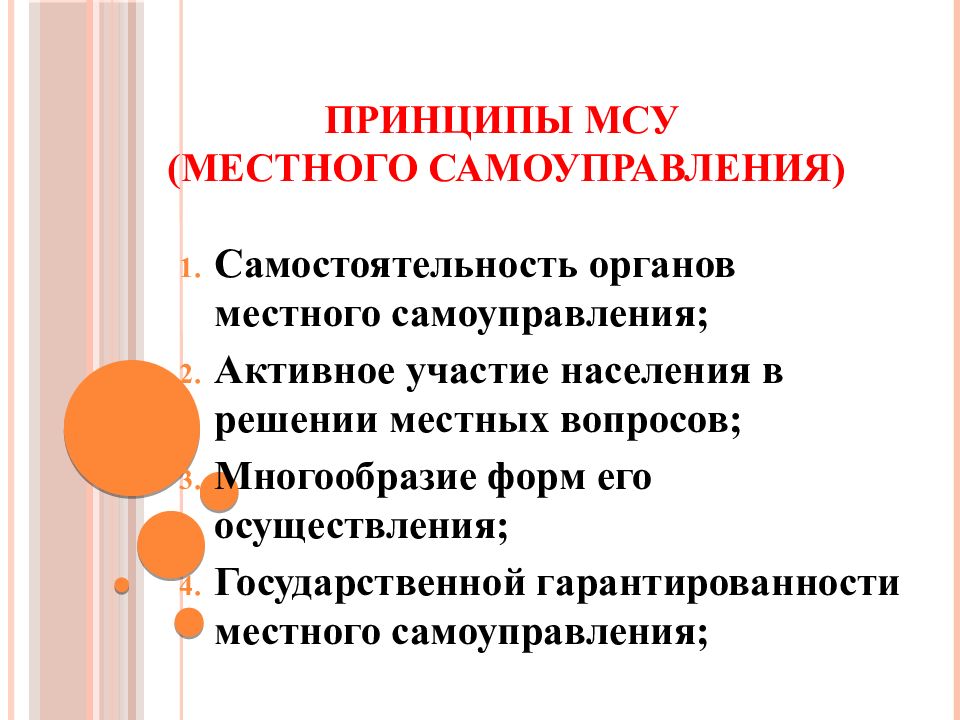 ПРИНЦИПЫ МСУ
(МЕСТНОГО САМОУПРАВЛЕНИЯ)

1. Самостоятельность органов местного самоуправления;
2. Активное участие населения в решении местных вопросов;
3. Многообразие форм его осуществления;
4. Государственной гарантированности местного самоуправления;